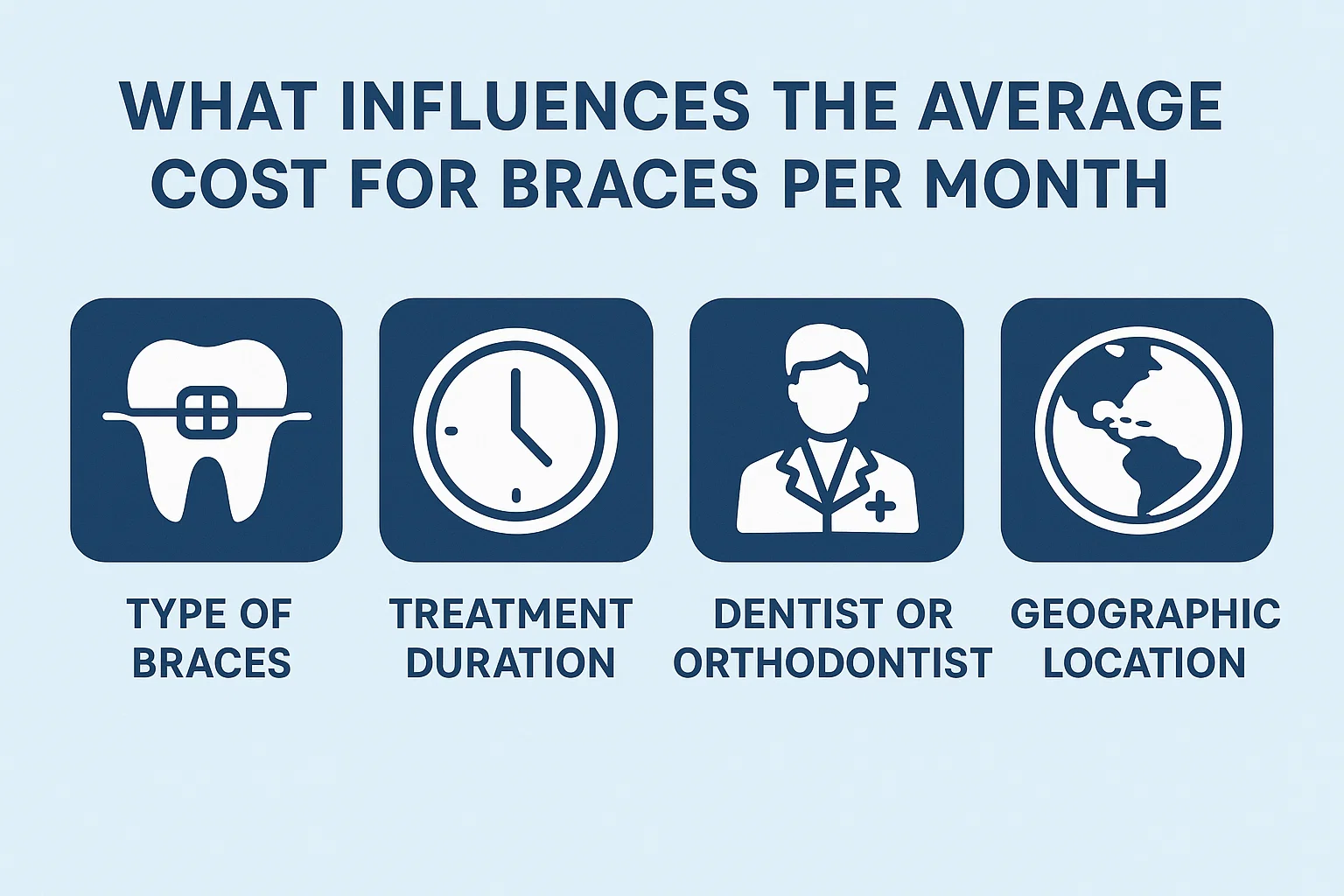 WHAT INFLUENCES THE AVERAGE COST FOR BRACES PER MONTH

TYPE OF BRACES

TREATMENT DURATION

DENTIST OR ORTHODONTIST

GEOGRAPHIC LOCATION